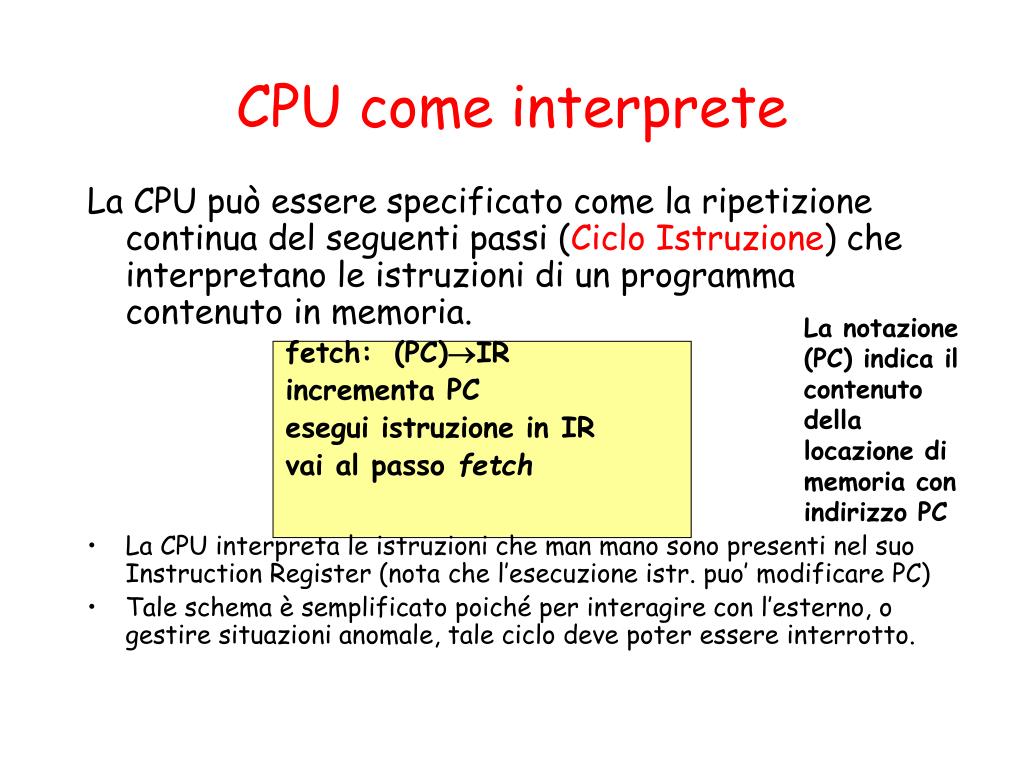 CPU come interprete

La CPU può essere specificato come la ripetizione continua del seguenti passi (Ciclo Istruzione) che interpretano le istruzioni di un programma contenuto in memoria.

fetch: (PC)$\rightarrow$IR
incrementa PC
esegui istruzione in IR
vai al passo fetch

La notazione (PC) indica il contenuto della locazione di memoria con indirizzo PC

• La CPU interpreta le istruzioni che man mano sono presenti nel suo Instruction Register (nota che l'esecuzione istr. puo' modificare PC)
• Tale schema è semplificato poiché per interagire con l'esterno, o gestire situazioni anomale, tale ciclo deve poter essere interrotto.